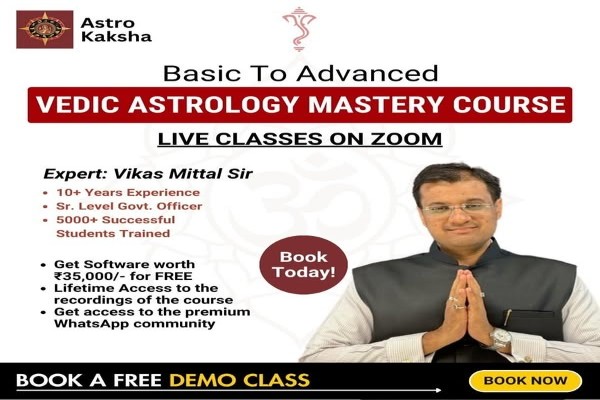 Astro Kaksha

Basic To Advanced

VEDIC ASTROLOGY MASTERY COURSE

LIVE CLASSES ON ZOOM

Expert: Vikas Mittal Sir

• 10+ Years Experience
• Sr. Level Govt. Officer
• 5000+ Successful Students Trained

• Get Software worth ₹35,000/- for FREE
• Lifetime Access to the recordings of the course
• Get access to the premium WhatsApp community

Book Today!

BOOK A FREE DEMO CLASS

BOOK NOW